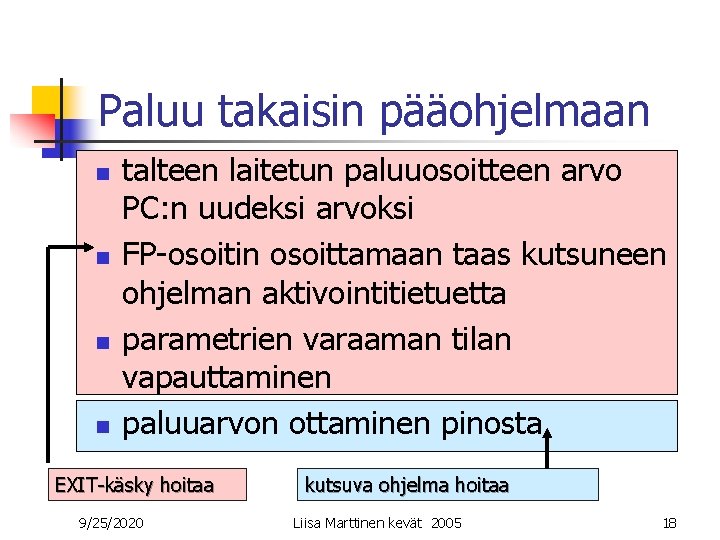 Paluu takaisin pääohjelmaan

- talteen laitetun paluuosoitteen arvo PC:n uudeksi arvoksi
- FP-osoitin osoittamaan taas kutsuneen ohjelman aktivointitietuetta
- parametrien varaaman tilan vapauttaminen
- paluuarvon ottaminen pinosta

EXIT-käsky hoitaa

kutsuva ohjelma hoitaa

9/25/2020

Liisa Marttinen kevät 2005

18